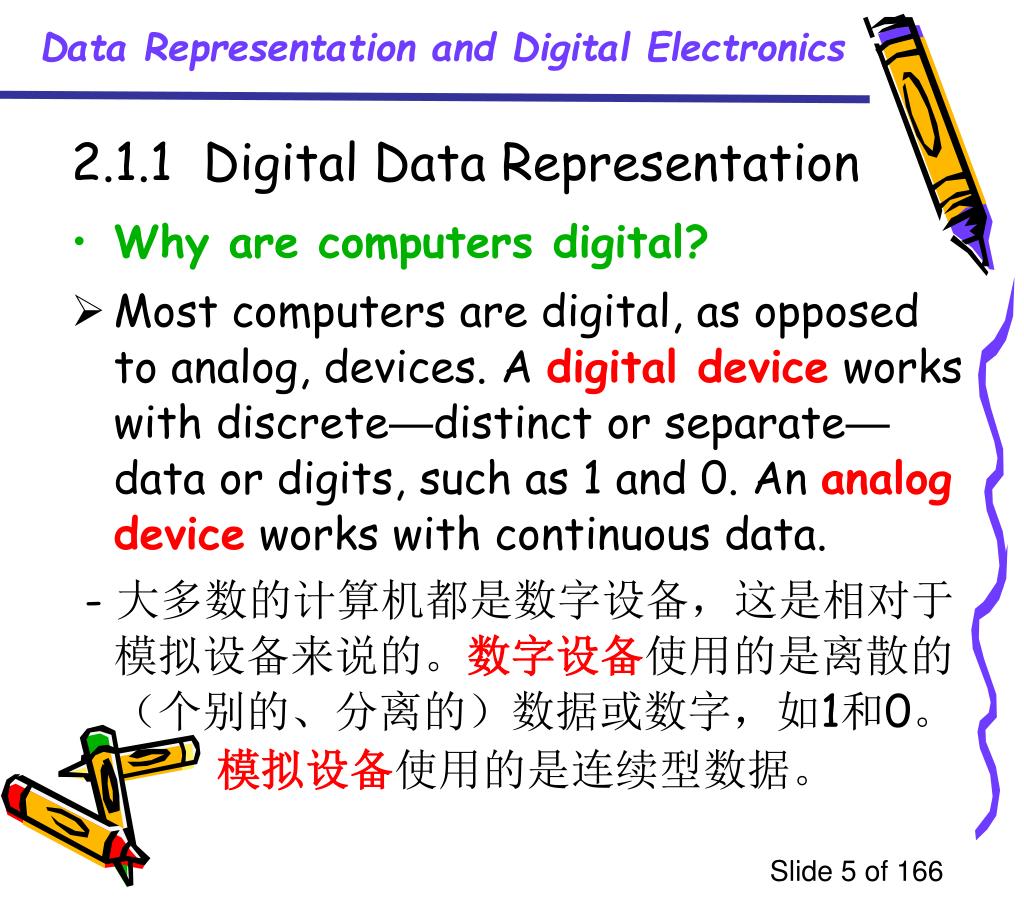 Data Representation and Digital Electronics

2.1.1 Digital Data Representation

• Why are computers digital?

➢ Most computers are digital, as opposed to analog, devices. A digital device works with discrete—distinct or separate—data or digits, such as 1 and 0. An analog device works with continuous data.

- 大多数的计算机都是数字设备，这是相对于模拟设备来说的。数字设备使用的是离散的（个别的、分离的）数据或数字，如1和0。模拟设备使用的是连续型数据。

Slide 5 of 166